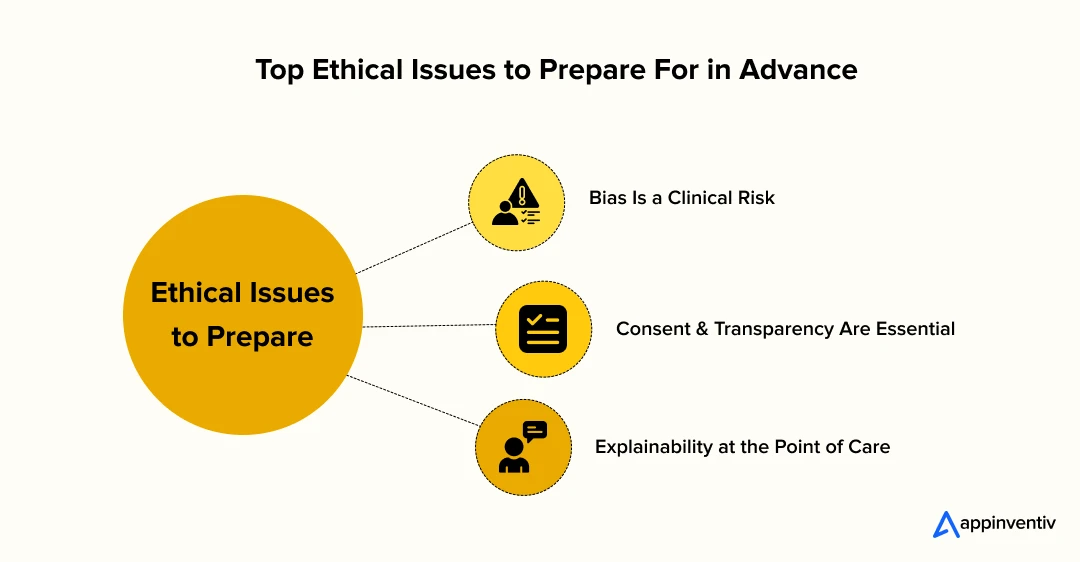 Top Ethical Issues to Prepare For in Advance

Ethical Issues to Prepare

Bias Is a Clinical Risk

Consent & Transparency Are Essential

Explainability at the Point of Care

appinventiv